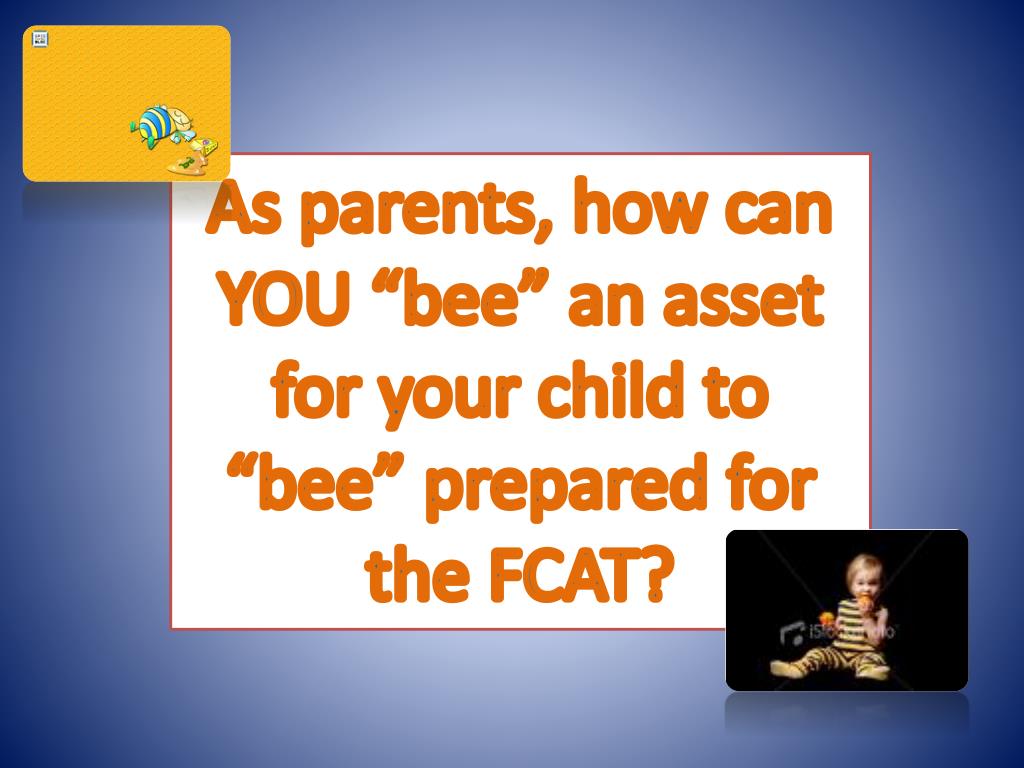 As parents, how can YOU “bee” an asset for your child to “bee” prepared for the FCAT?

iStockphoto